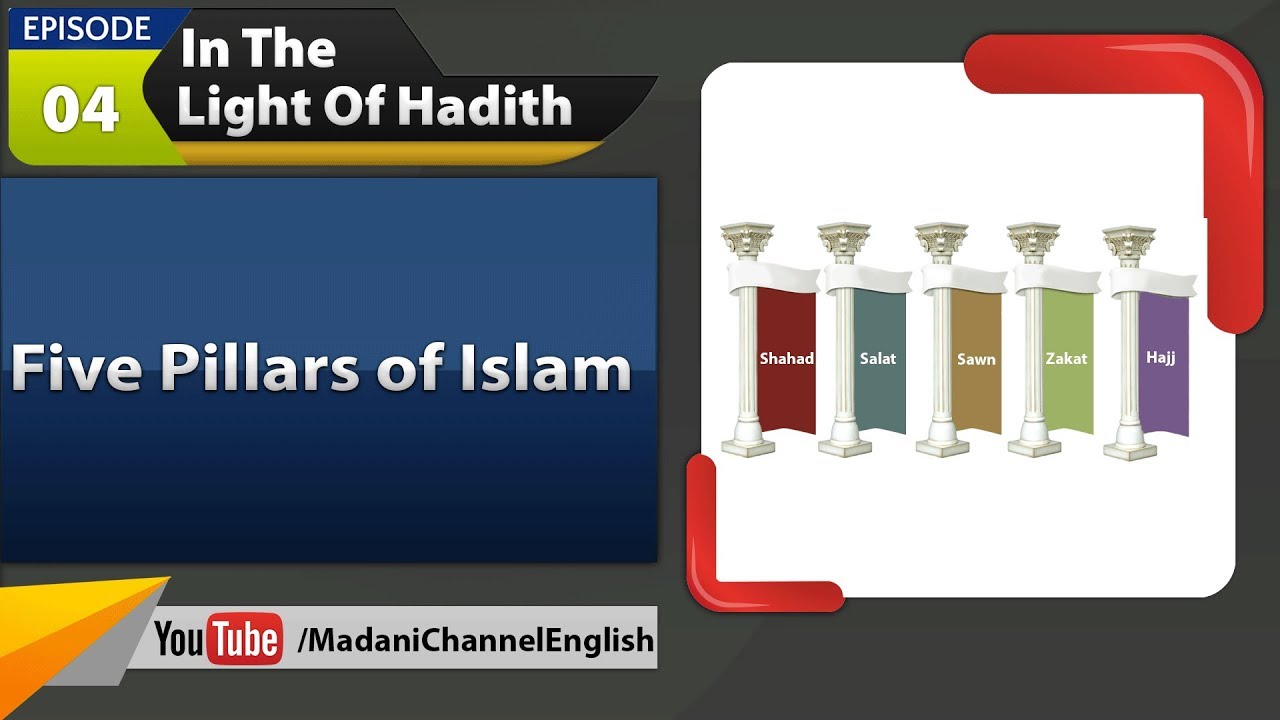 EPISODE
04
In The Light Of Hadith

Five Pillars of Islam

Shahad
Salat
Sawn
Zakat
Hajj

YouTube /MadaniChannelEnglish